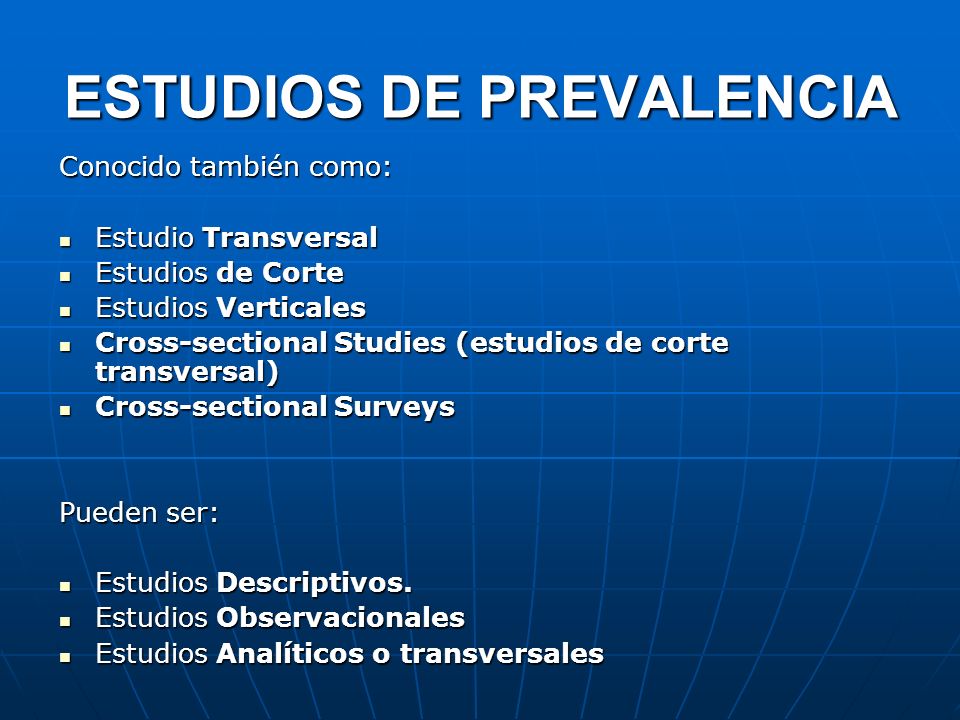 ESTUDIOS DE PREVALENCIA

Conocido también como:

- Estudio Transversal
- Estudios de Corte
- Estudios Verticales
- Cross-sectional Studies (estudios de corte transversal)
- Cross-sectional Surveys

Pueden ser:

- Estudios Descriptivos.
- Estudios Observacionales
- Estudios Analíticos o transversales